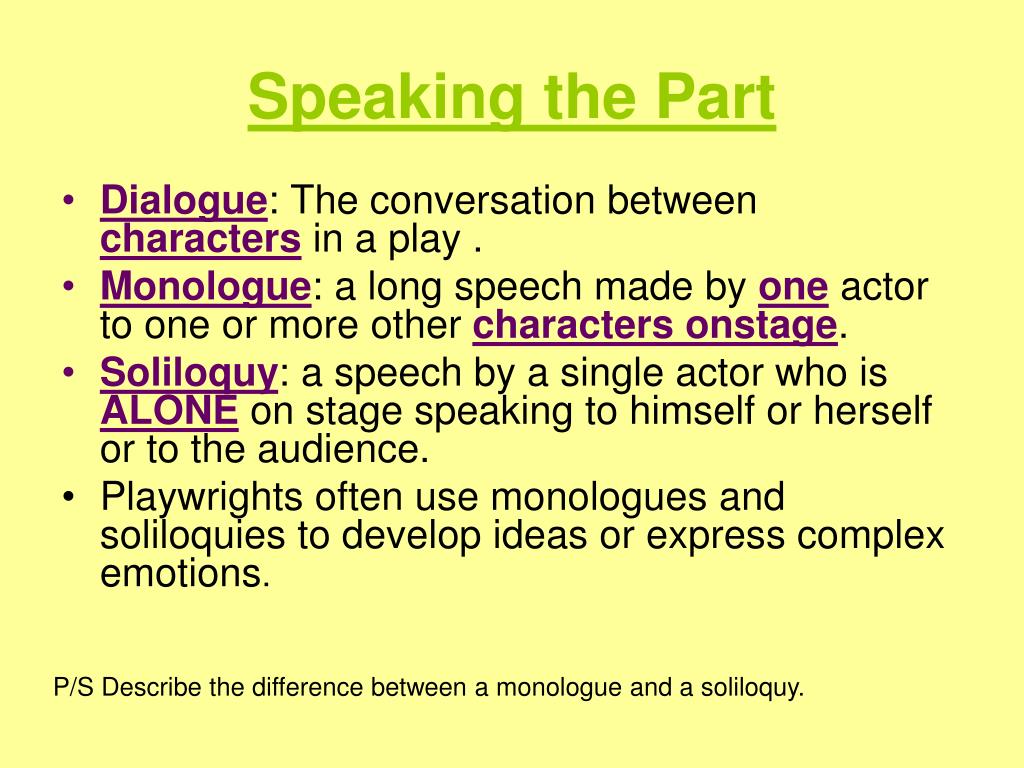 Speaking the Part

• Dialogue: The conversation between characters in a play .
• Monologue: a long speech made by one actor to one or more other characters onstage.
• Soliloquy: a speech by a single actor who is ALONE on stage speaking to himself or herself or to the audience.
• Playwrights often use monologues and soliloquies to develop ideas or express complex emotions.

P/S Describe the difference between a monologue and a soliloquy.